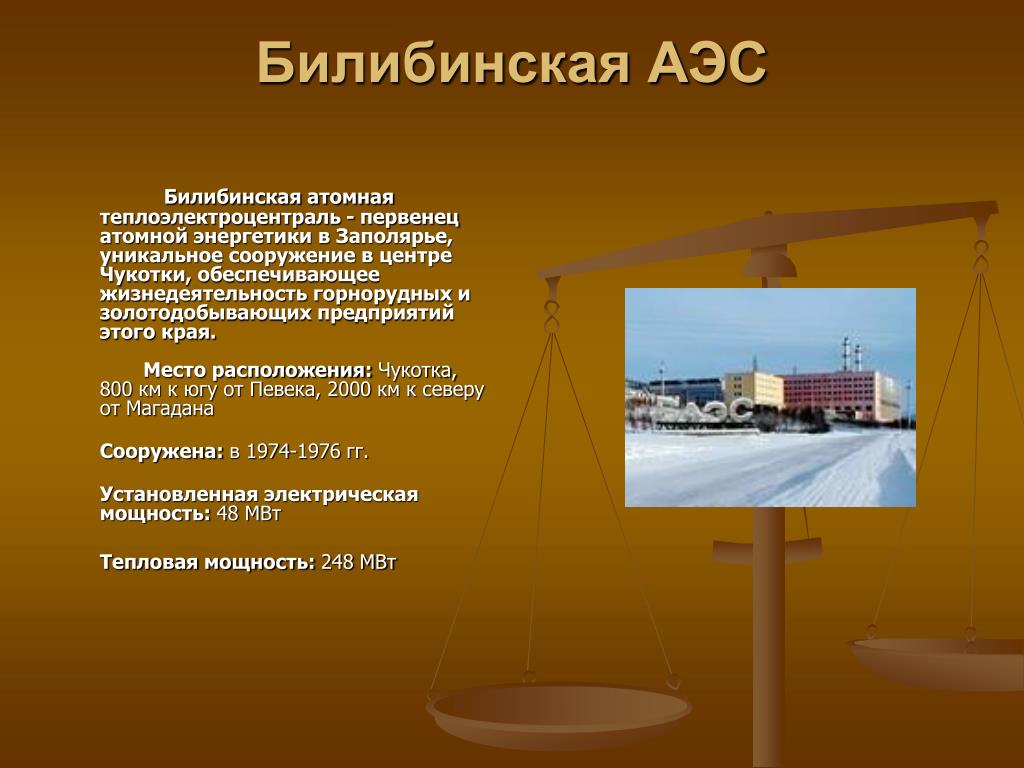 Билибинская АЭС

Билибинская атомная теплоэлектроцентраль - первенец атомной энергетики в Заполярье, уникальное сооружение в центре Чукотки, обеспечивающее жизнедеятельность горнорудных и золотодобывающих предприятий этого края.

Место расположения: Чукотка, 800 км к югу от Певека, 2000 км к северу от Магадана

Сооружена: в 1974-1976 гг.

Установленная электрическая мощность: 48 МВт

Тепловая мощность: 248 МВт

АЭС